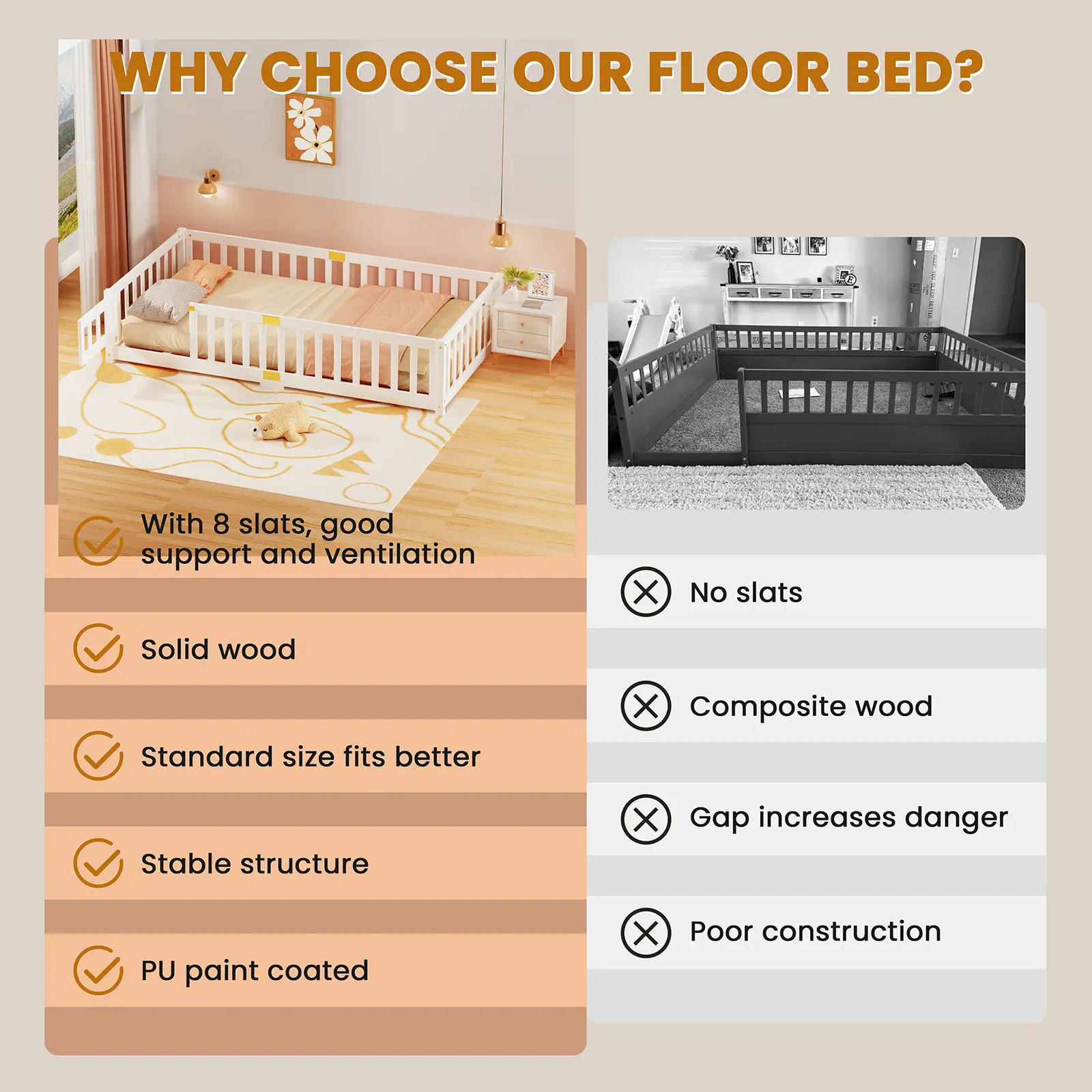 WHY CHOOSE OUR FLOOR BED?

With 8 slats, good support and ventilation

Solid wood

Standard size fits better

Stable structure

PU paint coated

No slats

Composite wood

Gap increases danger

Poor construction